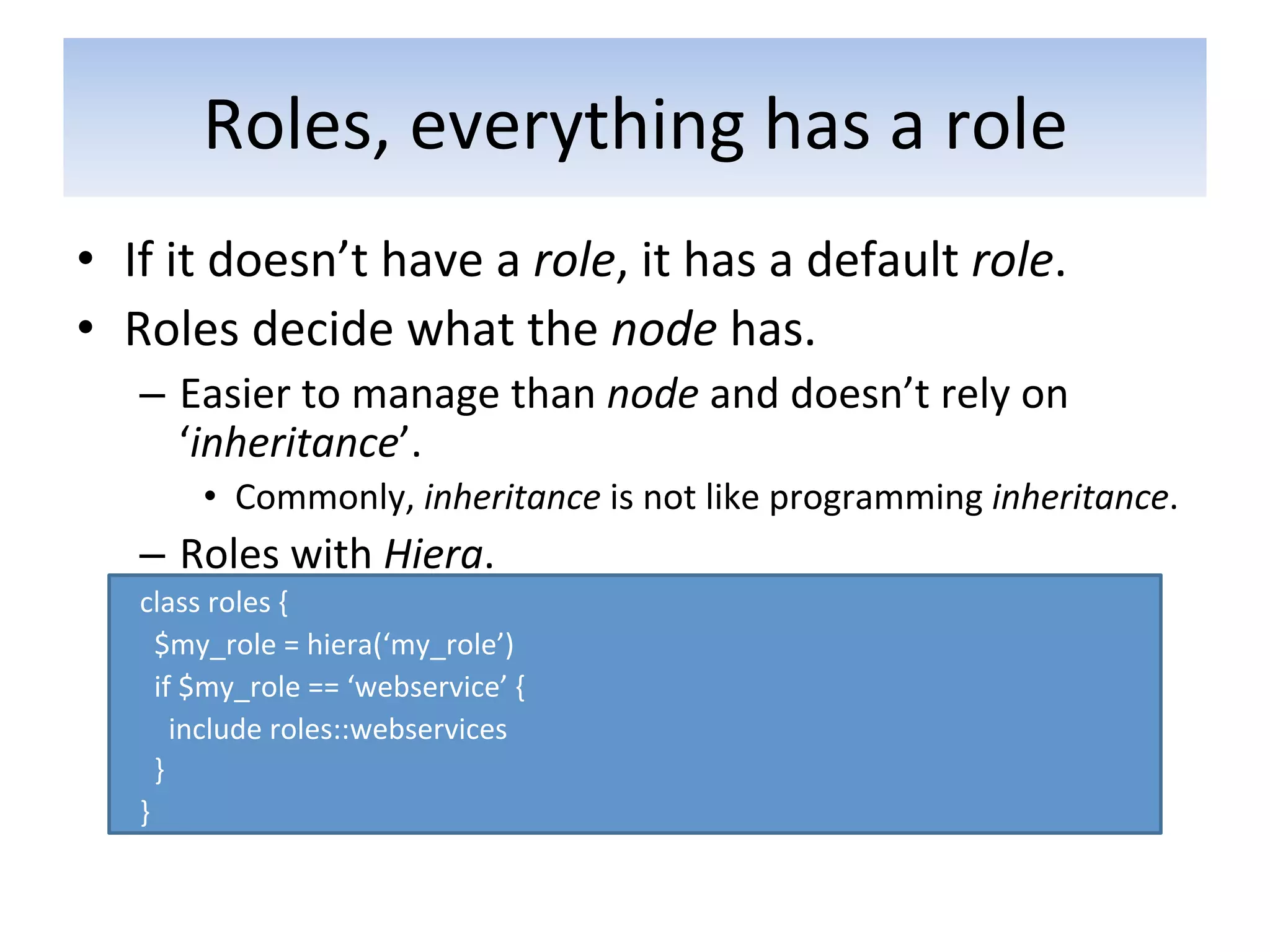 Roles, everything has a role

• If it doesn’t have a role, it has a default role.
• Roles decide what the node has.
– Easier to manage than node and doesn’t rely on ‘inheritance’.
• Commonly, inheritance is not like programming inheritance.
– Roles with Hiera.

class roles {
$my_role = hiera(‘my_role’)
if $my_role == ‘webservice’ {
include roles::webservices
}
}